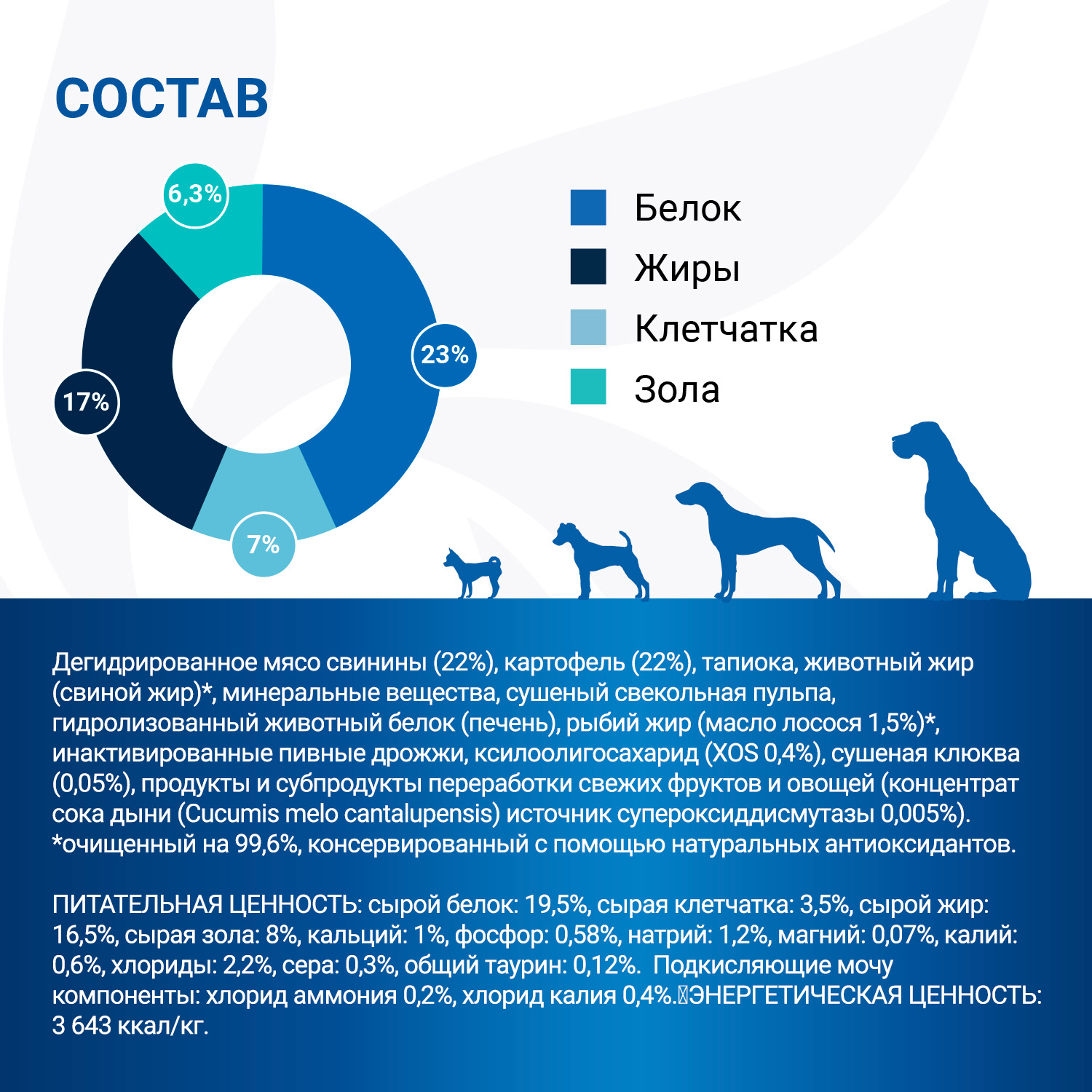 СОСТАВ

6,3%

23%

17%

7%

Белок
Жиры
Клетчатка
Зола

Дегидрированное мясо свинины (22%), картофель (22%), тапиока, животный жир (свиной жир)*, минеральные вещества, сушеный свекольная пульпа, гидролизованный животный белок (печень), рыбий жир (масло лосося 1,5%)*, инактивированные пивные дрожжи, ксилоолигосахарид (XOS 0,4%), сушеная клюква (0,05%), продукты и субпродукты переработки свежих фруктов и овощей (концентрат сока дыни (Cucumis melo cantalupensis) источник супероксиддисмутазы 0,005%). *очищенный на 99,6%, консервированный с помощью натуральных антиоксидантов.

ПИТАТЕЛЬНАЯ ЦЕННОСТЬ: сырой белок: 19,5%, сырая клетчатка: 3,5%, сырой жир: 16,5%, сырая зола: 8%, кальций: 1%, фосфор: 0,58%, натрий: 1,2%, магний: 0,07%, калий: 0,6%, хлориды: 2,2%, сера: 0,3%, общий таурин: 0,12%. Подкисляющие мочу компоненты: хлорид аммония 0,2%, хлорид калия 0,4%.ЭНЕРГЕТИЧЕСКАЯ ЦЕННОСТЬ: 3 643 ккал/кг.